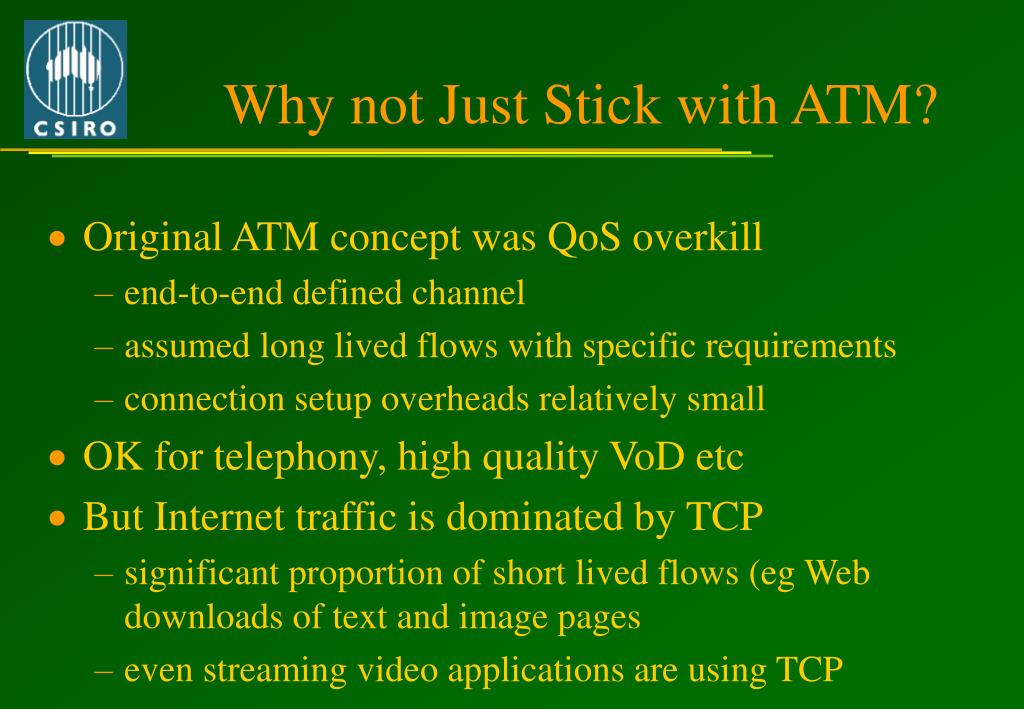 CSIRO

Why not Just Stick with ATM?

• Original ATM concept was QoS overkill
– end-to-end defined channel
– assumed long lived flows with specific requirements
– connection setup overheads relatively small
• OK for telephony, high quality VoD etc
• But Internet traffic is dominated by TCP
– significant proportion of short lived flows (eg Web downloads of text and image pages
– even streaming video applications are using TCP